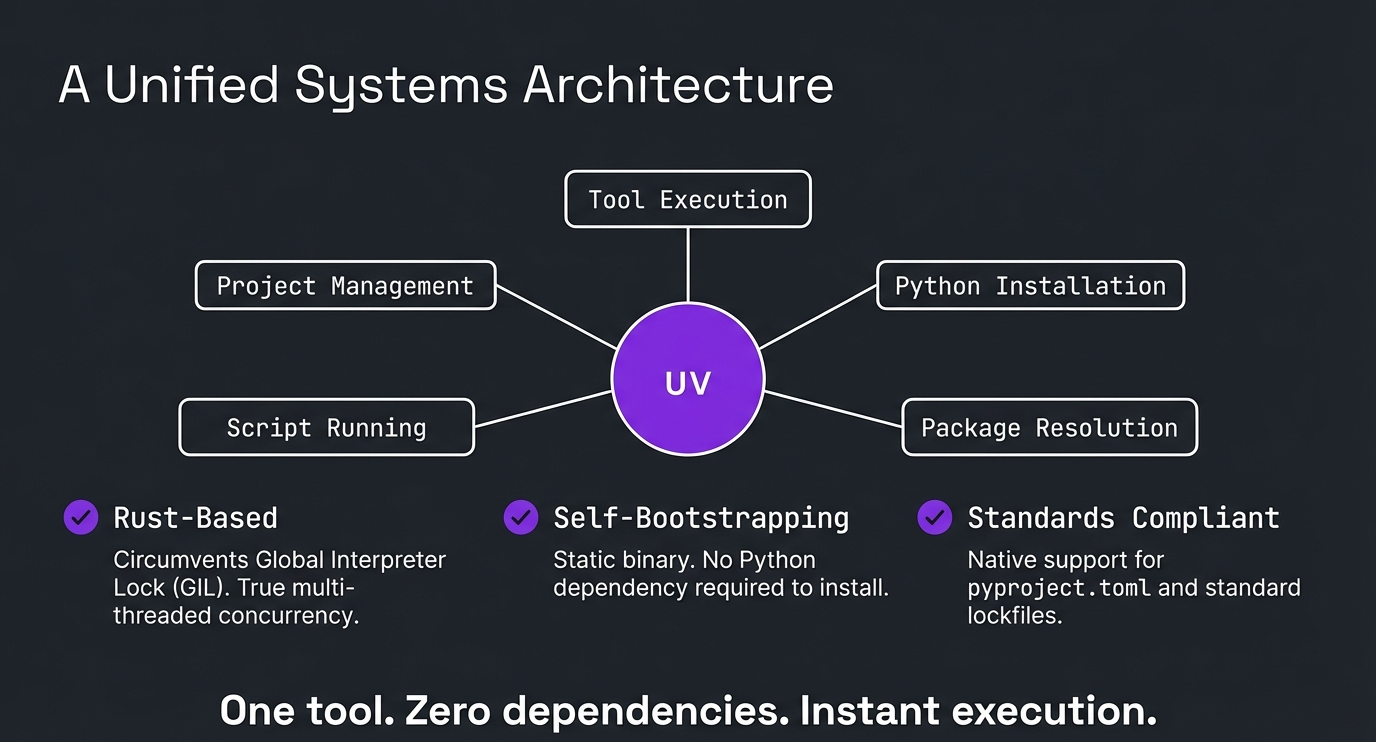 A Unified Systems Architecture

Tool Execution

Project Management

Python Installation

UV

Script Running

Package Resolution

Rust-Based
Circumvents Global Interpreter Lock (GIL). True multi-threaded concurrency.

Self-Bootstrapping
Static binary. No Python dependency required to install.

Standards Compliant
Native support for pyproject.toml and standard lockfiles.

One tool. Zero dependencies. Instant execution.